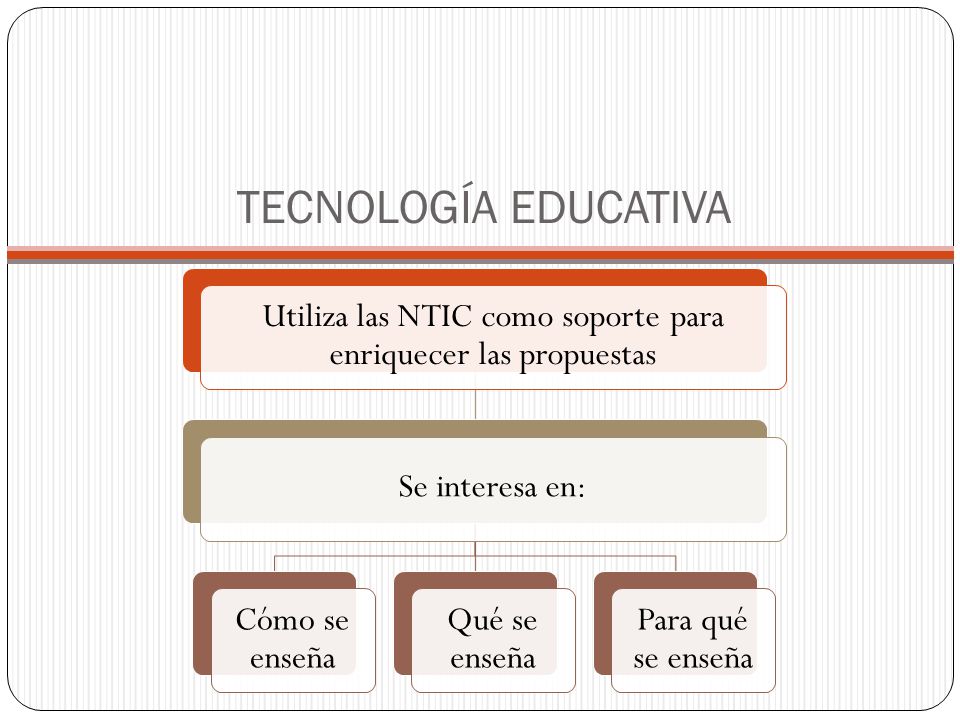 TECNOLOGÍA EDUCATIVA

Utiliza las NTIC como soporte para enriquecer las propuestas

Se interesa en:

Cómo se enseña

Qué se enseña

Para qué se enseña